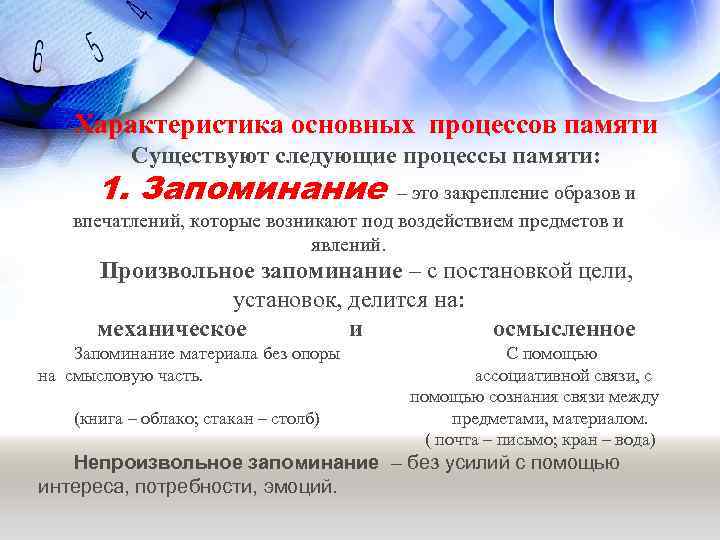 6 5 4

Характеристика основных процессов памяти

Существуют следующие процессы памяти:

1. Запоминание – это закрепление образов и впечатлений, которые возникают под воздействием предметов и явлений.

Произвольное запоминание – с постановкой цели, установок, делится на:

механическое и осмысленное

Запоминание материала без опоры на смысловую часть.

(книга – облако; стакан – столб)

С помощью ассоциативной связи, с помощью сознания связи между предметами, материалом.

( почта – письмо; кран – вода)

Непроизвольное запоминание – без усилий с помощью интереса, потребности, эмоций.